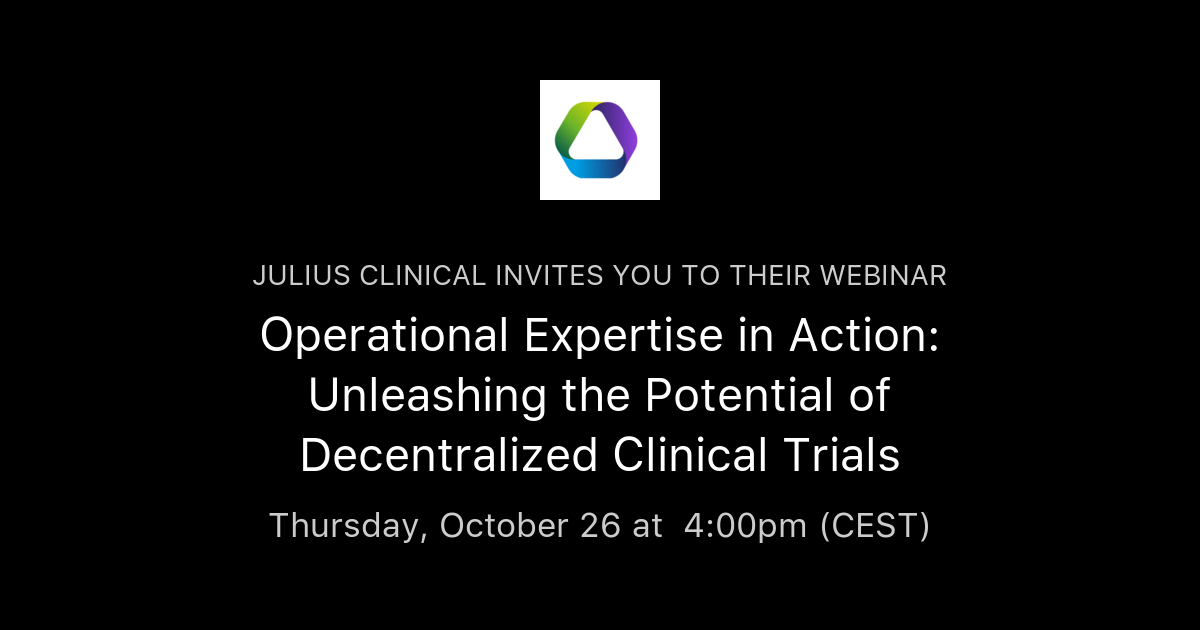 JULIUS CLINICAL INVITES YOU TO THEIR WEBINAR

Operational Expertise in Action: Unleashing the Potential of Decentralized Clinical Trials

Thursday, October 26 at 4:00pm (CEST)